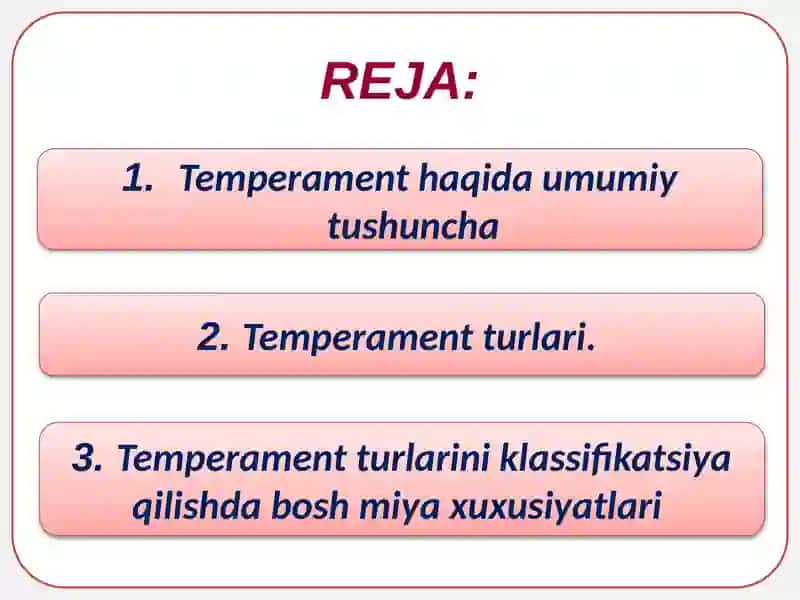 REJA:

1. Temperament haqida umumiy tushuncha

2. Temperament turlari.

3. Temperament turlarini klassifikatsiya qilishda bosh miya xuxusiyatlari